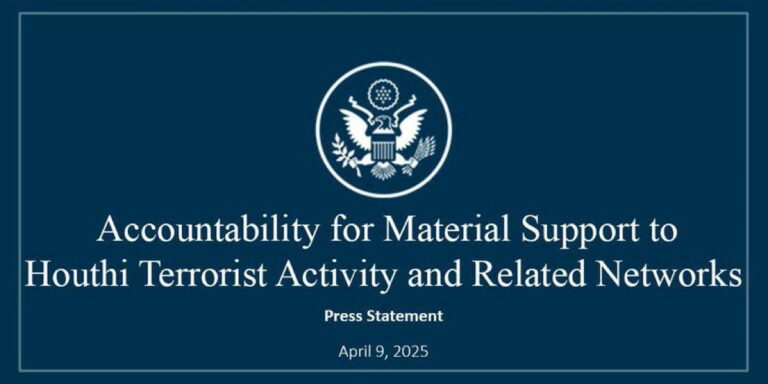 Accountability for Material Support to Houthi Terrorist Activity and Related Networks

Press Statement

April 9, 2025